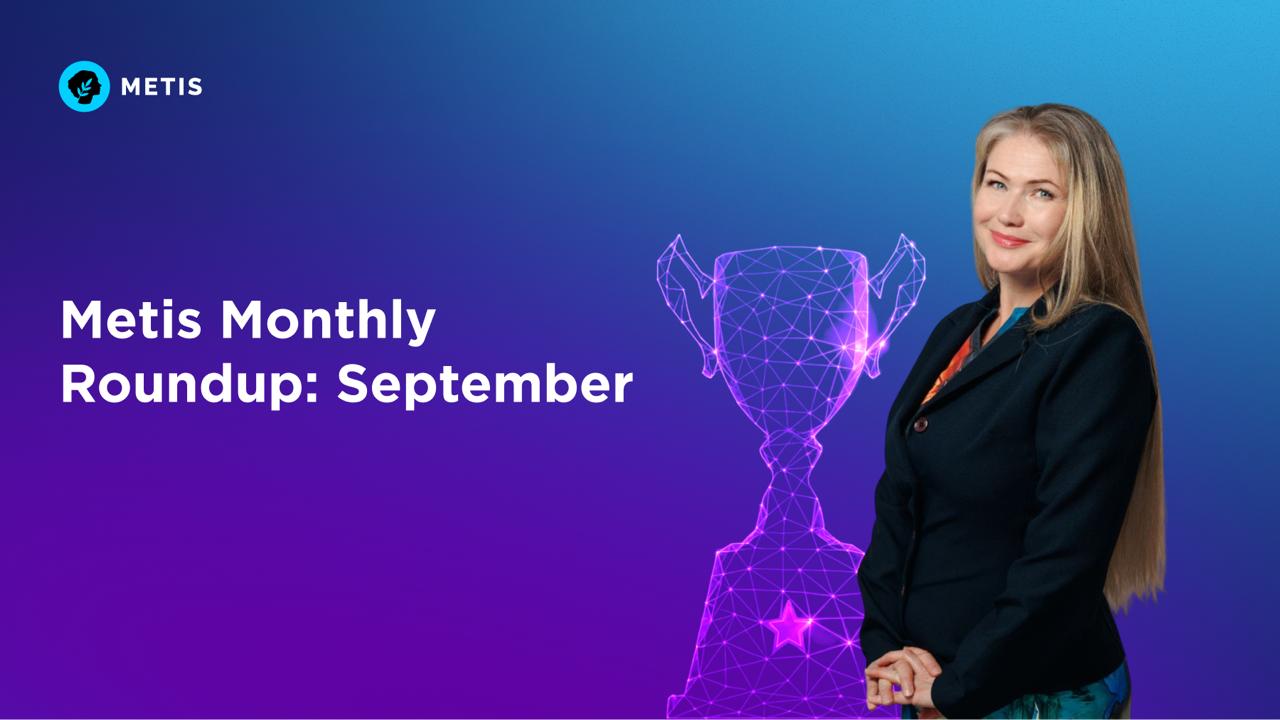 METIS

Metis Monthly Roundup: September